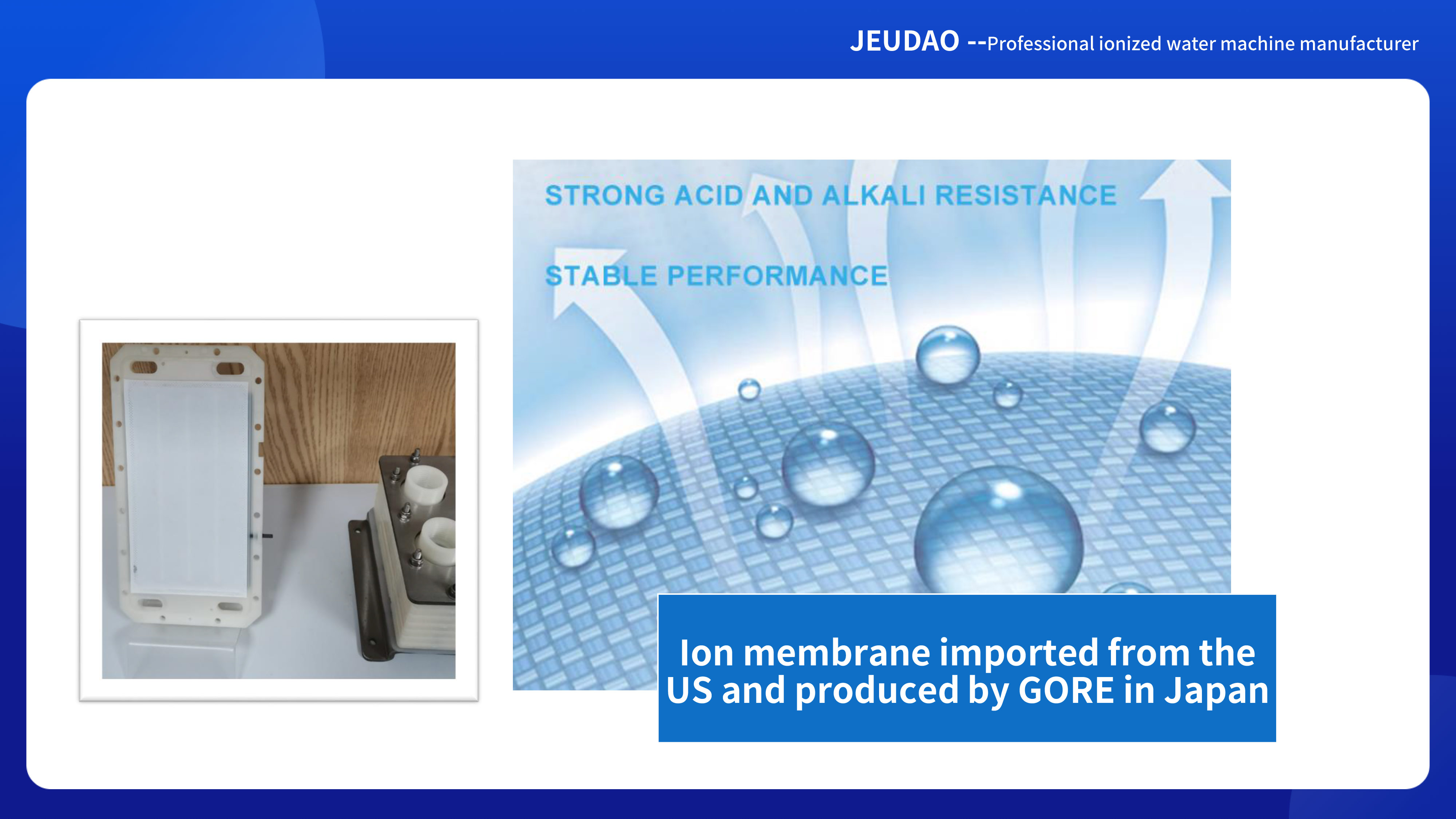 JEUDAO --Professional ionized water machine manufacturer

STRONG ACID AND ALKALI RESISTANCE

STABLE PERFORMANCE

Ion membrane imported from the US and produced by GORE in Japan